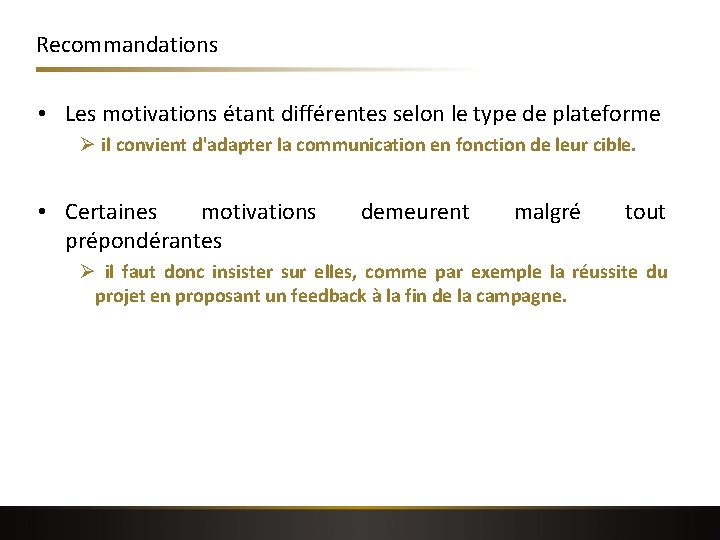 Recommandations

• Les motivations étant différentes selon le type de plateforme
➢ il convient d'adapter la communication en fonction de leur cible.

• Certaines motivations demeurent malgré tout prépondérantes
➢ il faut donc insister sur elles, comme par exemple la réussite du projet en proposant un feedback à la fin de la campagne.